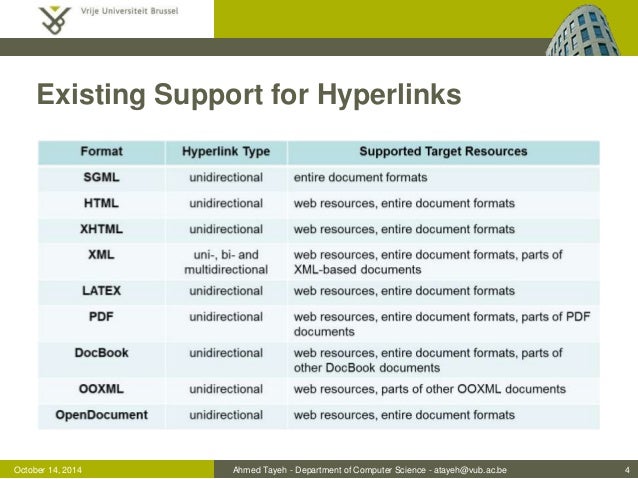 Vrije Universiteit Brussel

Existing Support for Hyperlinks

| Format | Hyperlink Type | Supported Target Resources |
|---|---|---|
| SGML | unidirectional | entire document formats |
| HTML | unidirectional | web resources, entire document formats |
| XHTML | unidirectional | web resources, entire document formats |
| XML | uni-, bi- and multidirectional | web resources, entire document formats, parts of XML-based documents |
| LATEX | unidirectional | web resources, entire document formats |
| PDF | unidirectional | web resources, entire document formats, parts of PDF documents |
| DocBook | unidirectional | web resources, entire document formats, parts of other DocBook documents |
| OOXML | unidirectional | web resources, parts of other OOXML documents |
| OpenDocument | unidirectional | web resources, entire document formats |

October 14, 2014 Ahmed Tayeh - Department of Computer Science - atayeh@vub.ac.be 4